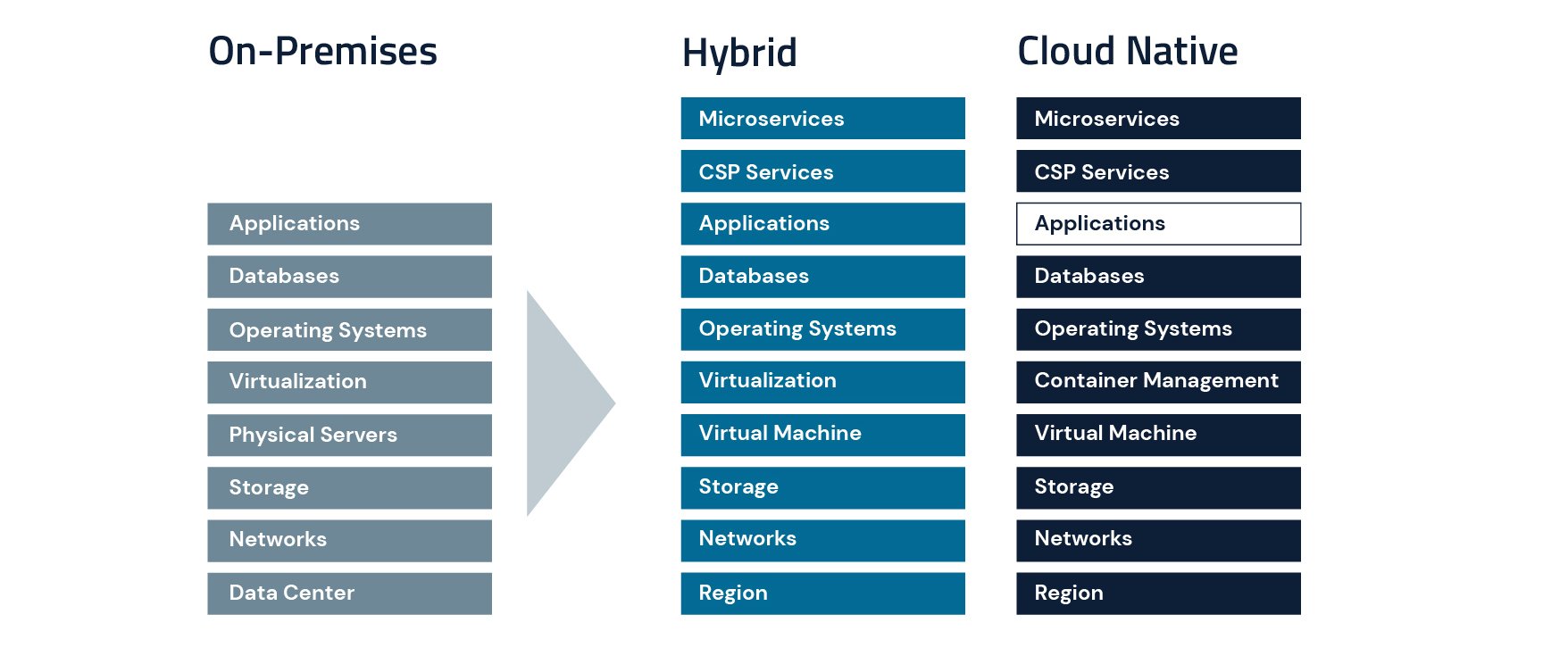 On-Premises

Applications

Databases

Operating Systems

Virtualization

Physical Servers

Storage

Networks

Data Center

Hybrid

Microservices

CSP Services

Applications

Databases

Operating Systems

Virtualization

Virtual Machine

Storage

Networks

Region

Cloud Native

Microservices

CSP Services

Applications

Databases

Operating Systems

Container Management

Virtual Machine

Storage

Networks

Region